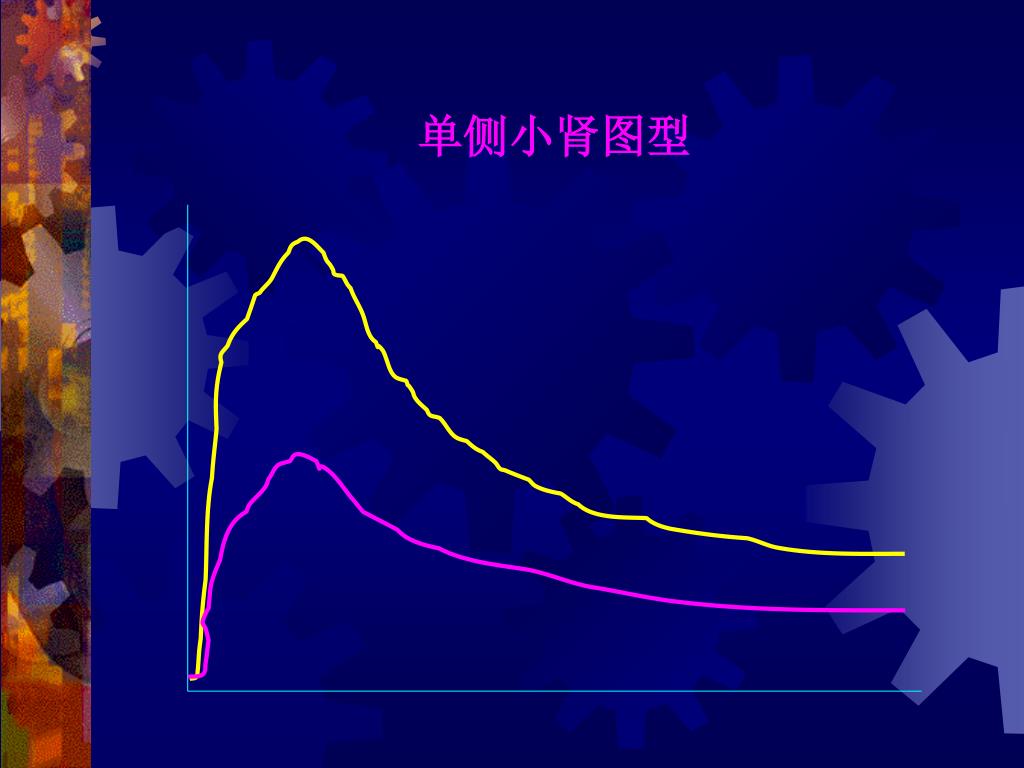 单侧小肾图型